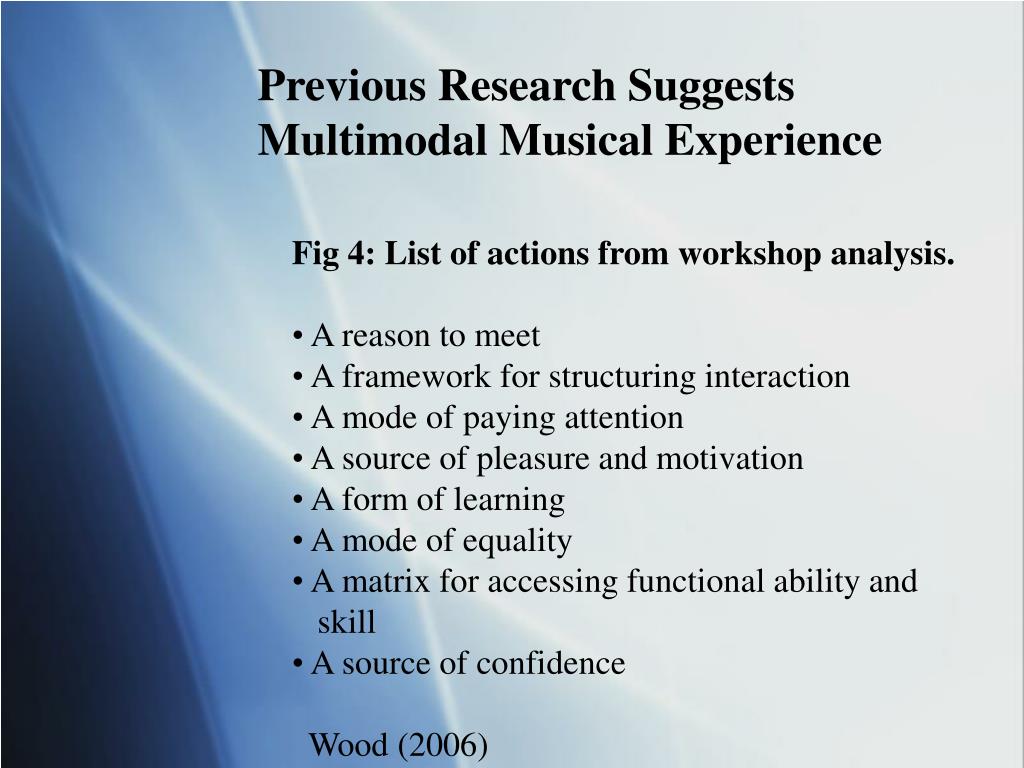 Previous Research Suggests Multimodal Musical Experience

Fig 4: List of actions from workshop analysis.

• A reason to meet
• A framework for structuring interaction
• A mode of paying attention
• A source of pleasure and motivation
• A form of learning
• A mode of equality
• A matrix for accessing functional ability and skill
• A source of confidence

Wood (2006)